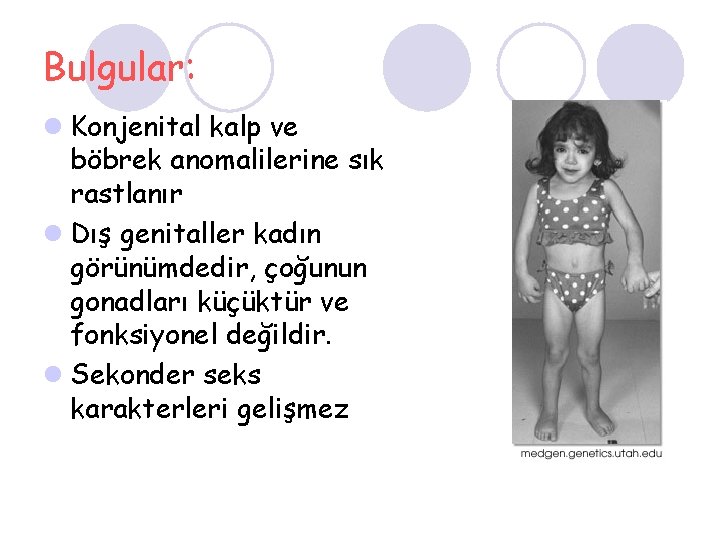 Bulgular:

Konjenital kalp ve böbrek anomalilerine sık rastlanır

Dış genitaller kadın görünümdedir, çoğunun gonadları küçüktür ve fonksiyonel değildir.

Sekonder seks karakterleri gelişmez

medgen.genetics.utah.edu